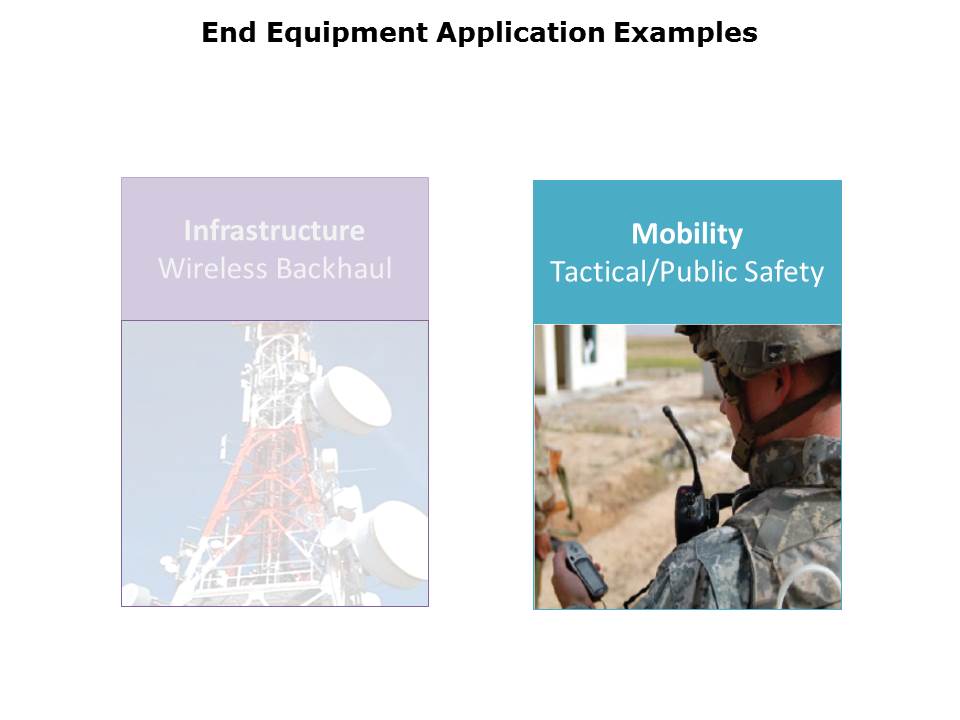 End Equipment Application Examples

Infrastructure
Wireless Backhaul

Mobility
Tactical/Public Safety